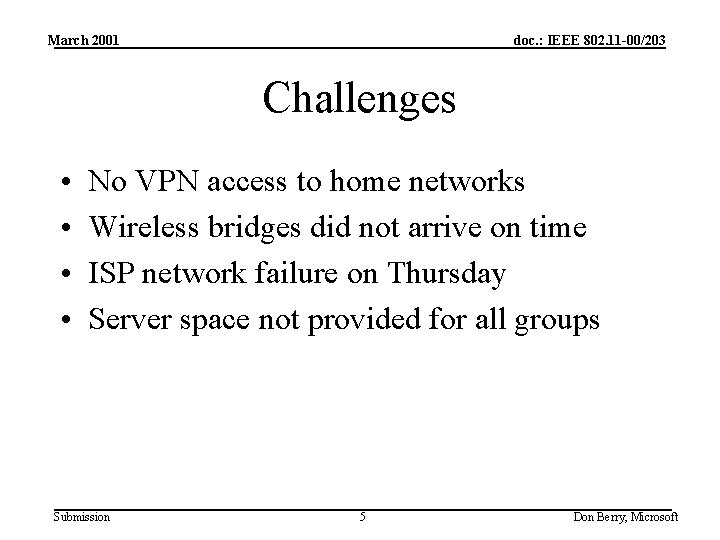 March 2001

doc.: IEEE 802.11-00/203

Challenges

• No VPN access to home networks
• Wireless bridges did not arrive on time
• ISP network failure on Thursday
• Server space not provided for all groups

Submission

5

Don Berry, Microsoft